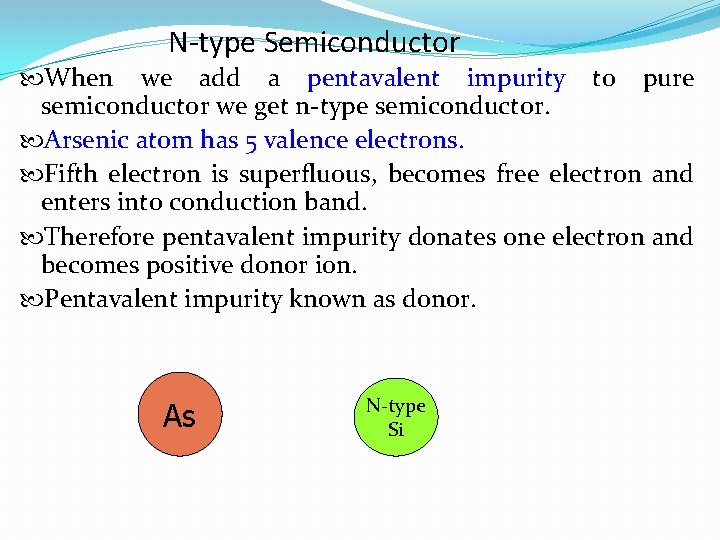 N-type Semiconductor

When we add a pentavalent impurity to pure semiconductor we get n-type semiconductor.

Arsenic atom has 5 valence electrons.

Fifth electron is superfluous, becomes free electron and enters into conduction band.

Therefore pentavalent impurity donates one electron and becomes positive donor ion.

Pentavalent impurity known as donor.

As

N-type Si